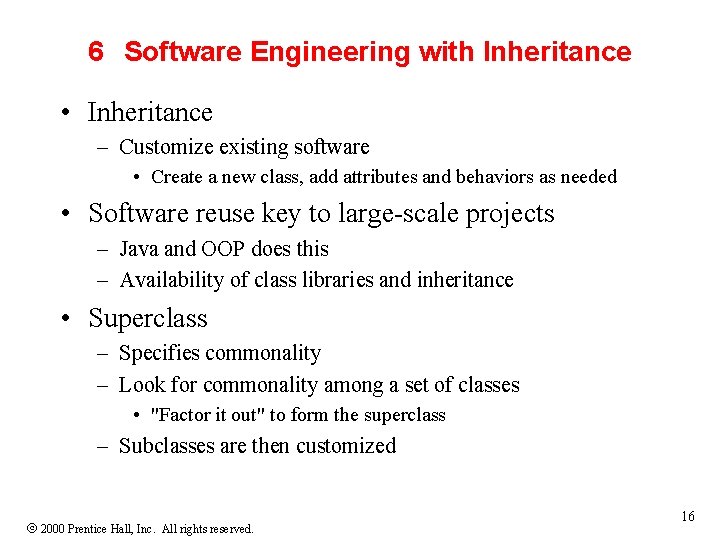 6 Software Engineering with Inheritance

• Inheritance
– Customize existing software
• Create a new class, add attributes and behaviors as needed
• Software reuse key to large-scale projects
– Java and OOP does this
– Availability of class libraries and inheritance
• Superclass
– Specifies commonality
– Look for commonality among a set of classes
• "Factor it out" to form the superclass
– Subclasses are then customized

16

© 2000 Prentice Hall, Inc. All rights reserved.